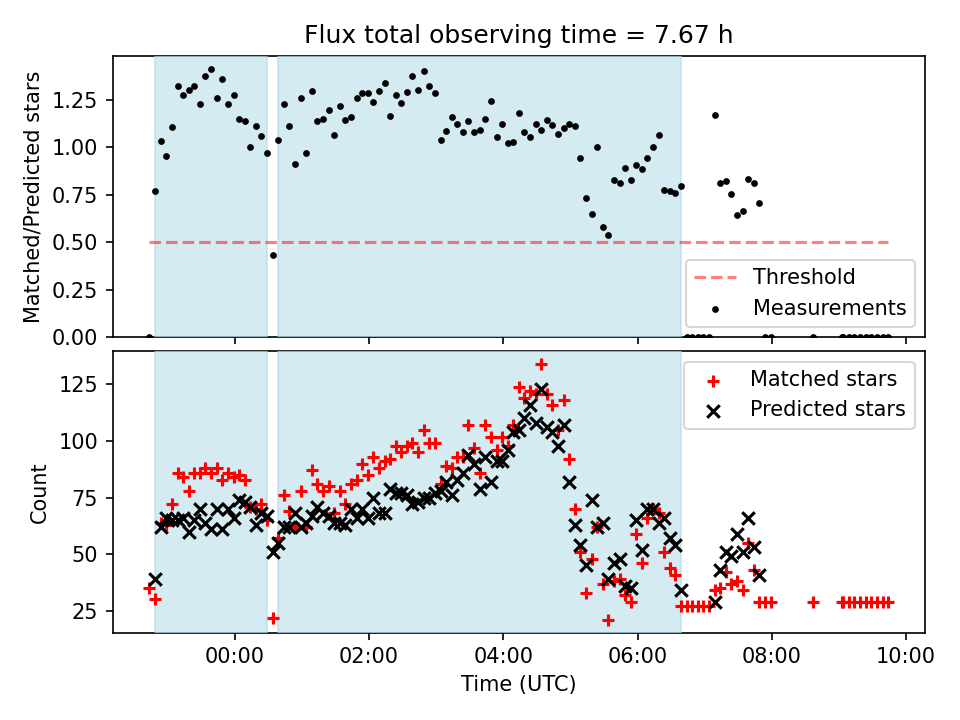 Flux total observing time = 7.67 h

Matched/Predicted stars

1.25
1.00
0.75
0.50
0.25
0.00

Threshold
Measurements

Count

125
100
75
50
25

Matched stars
Predicted stars

00:00
02:00
04:00
06:00
08:00
10:00

Time (UTC)